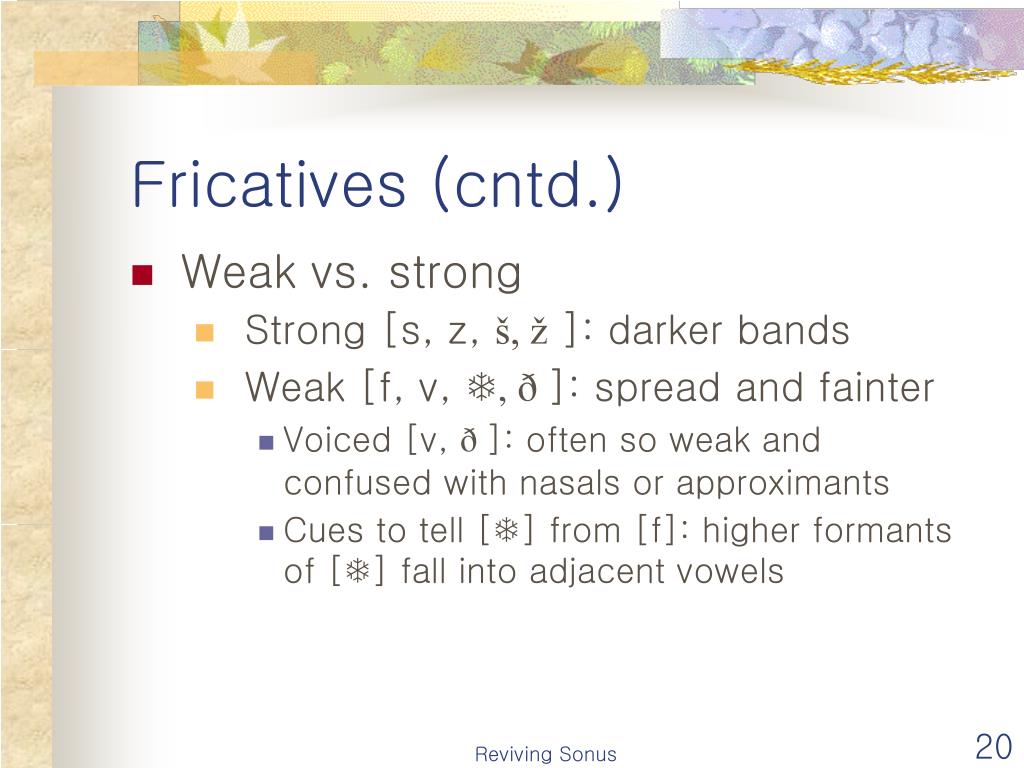 Fricatives (cntd.)

Weak vs. strong

Strong [s, z, š, ž ]: darker bands

Weak [f, v, ❄, ð ]: spread and fainter

Voiced [v, ð ]: often so weak and confused with nasals or approximants

Cues to tell [❄] from [f]: higher formants of [❄] fall into adjacent vowels

Reviving Sonus

20